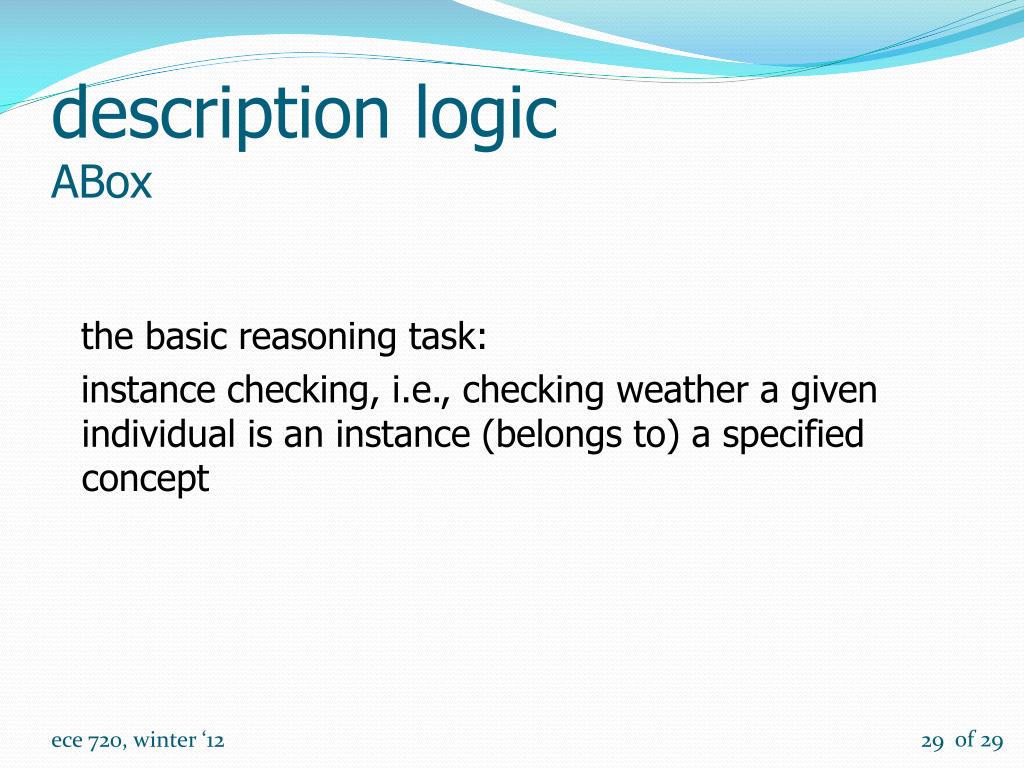 description logic
ABox

the basic reasoning task:

instance checking, i.e., checking weather a given individual is an instance (belongs to) a specified concept

ece 720, winter ‘12

29 of 29